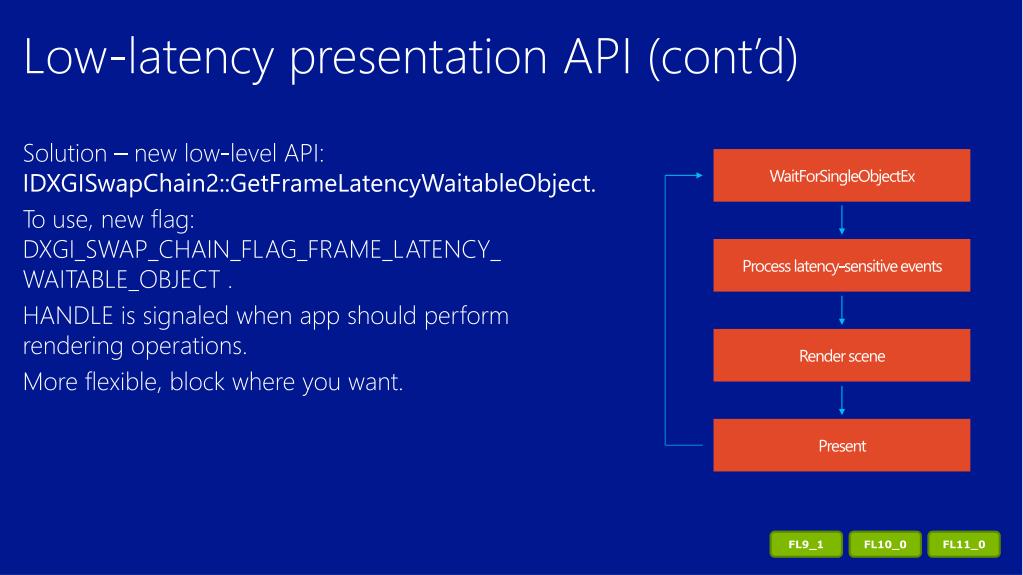 Low-latency presentation API (cont'd)

Solution – new low-level API: IDXGISwapChain2::GetFrameLatencyWaitableObject.

To use, new flag: DXGI_SWAP_CHAIN_FLAG_FRAME_LATENCY_ WAITABLE_OBJECT .

HANDLE is signaled when app should perform rendering operations.

More flexible, block where you want.

WaitForSingleObjectEx

Process latency-sensitive events

Render scene

Present

FL9_1

FL10_0

FL11_0